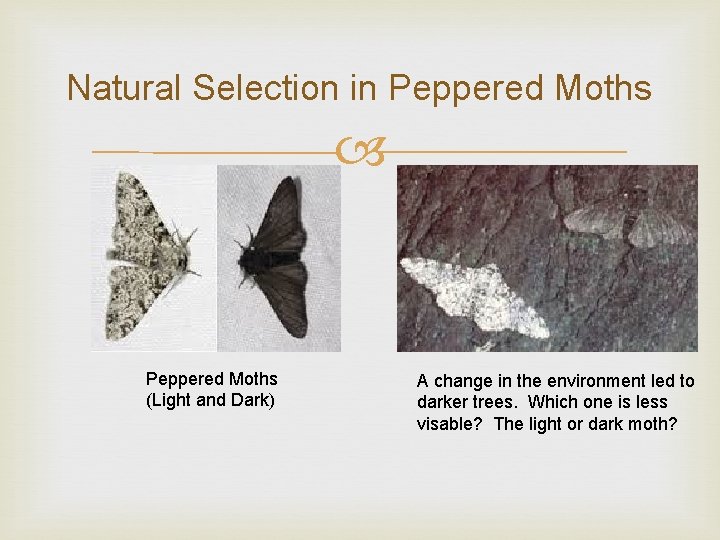 Natural Selection in Peppered Moths

Peppered Moths
(Light and Dark)

A change in the environment led to darker trees. Which one is less visable? The light or dark moth?